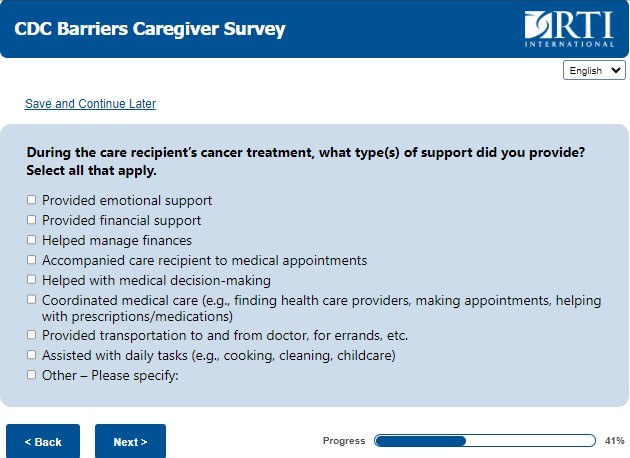 CDC Barriers Caregiver Survey

RTI INTERNATIONAL

English

Save and Continue Later

During the care recipient's cancer treatment, what type(s) of support did you provide? Select all that apply.

Provided emotional support
Provided financial support
Helped manage finances
Accompanied care recipient to medical appointments
Helped with medical decision-making
Coordinated medical care (e.g., finding health care providers, making appointments, helping with prescriptions/medications)
Provided transportation to and from doctor, for errands, etc.
Assisted with daily tasks (e.g., cooking, cleaning, childcare)
Other – Please specify:

< Back

Next >

Progress

41%